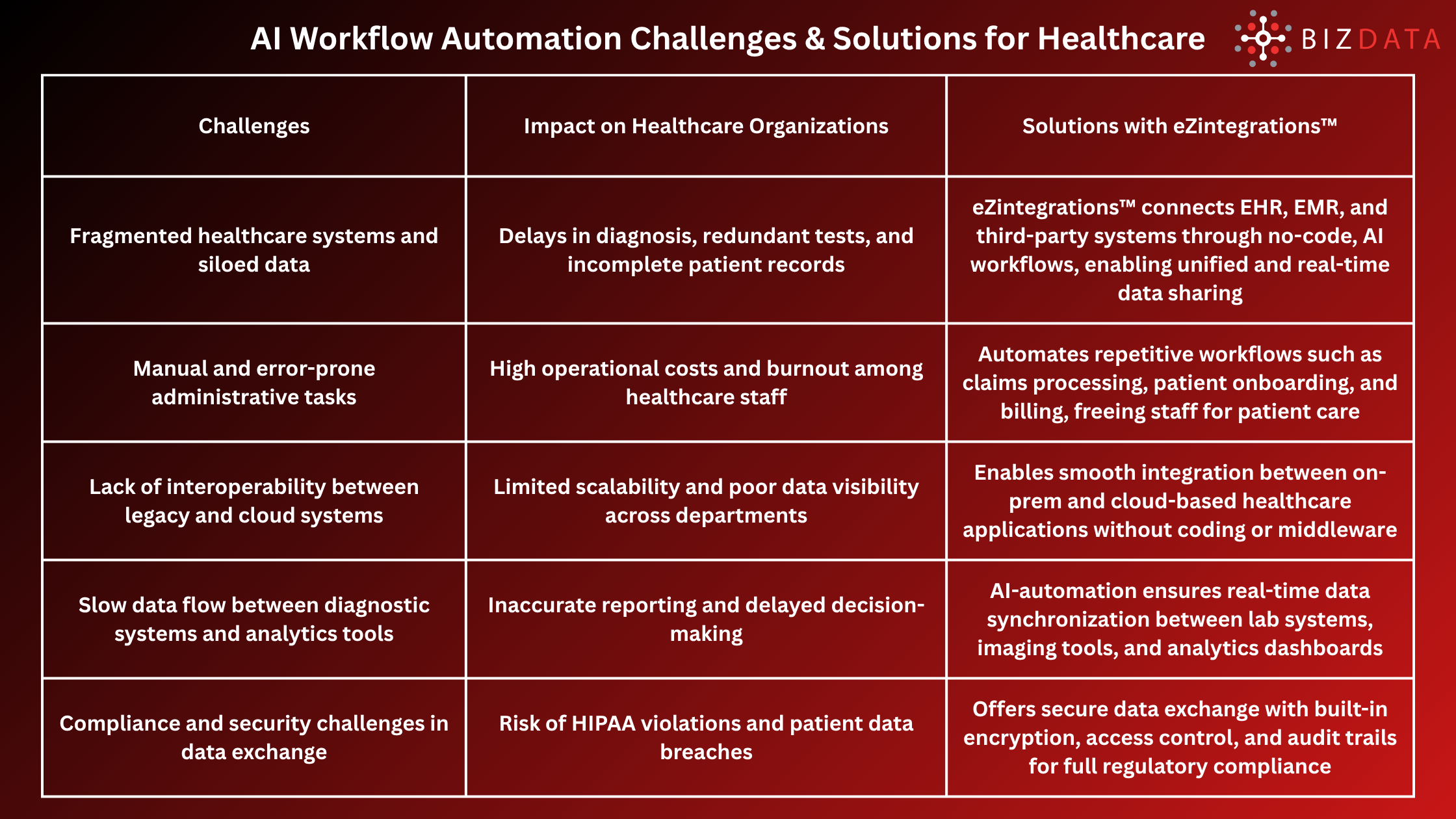 AI Workflow Automation Challenges & Solutions for Healthcare

BIZDATA

| Challenges | Impact on Healthcare Organizations | Solutions with eZintegrations™ |
|---|---|---|
| Fragmented healthcare systems and siloed data | Delays in diagnosis, redundant tests, and incomplete patient records | eZintegrations™ connects EHR, EMR, and third-party systems through no-code, AI workflows, enabling unified and real-time data sharing |
| Manual and error-prone administrative tasks | High operational costs and burnout among healthcare staff | Automates repetitive workflows such as claims processing, patient onboarding, and billing, freeing staff for patient care |
| Lack of interoperability between legacy and cloud systems | Limited scalability and poor data visibility across departments | Enables smooth integration between on-prem and cloud-based healthcare applications without coding or middleware |
| Slow data flow between diagnostic systems and analytics tools | Inaccurate reporting and delayed decision-making | AI-automation ensures real-time data synchronization between lab systems, imaging tools, and analytics dashboards |
| Compliance and security challenges in data exchange | Risk of HIPAA violations and patient data breaches | Offers secure data exchange with built-in encryption, access control, and audit trails for full regulatory compliance |